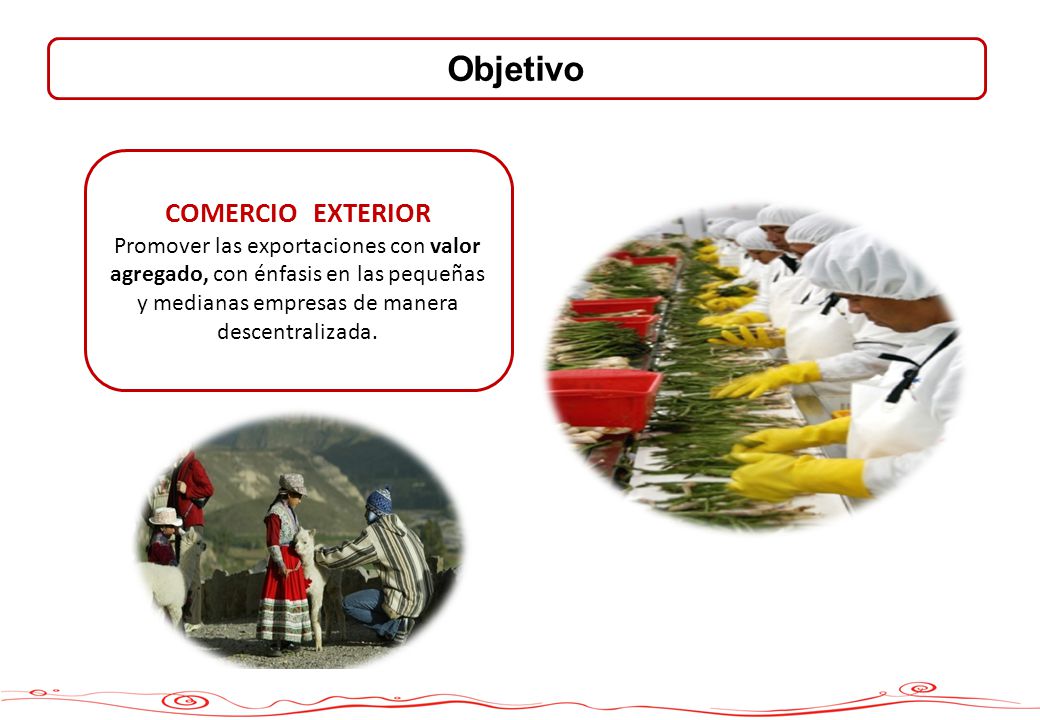 Objetivo

COMERCIO EXTERIOR
Promover las exportaciones con valor agregado, con énfasis en las pequeñas y medianas empresas de manera descentralizada.